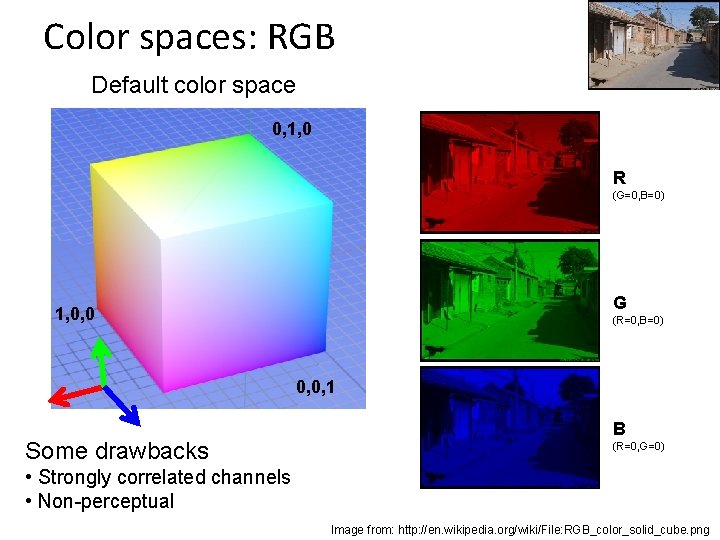 Color spaces: RGB

Default color space

0,1,0

1,0,0

0,0,1

R
(G=0,B=0)

G
(R=0,B=0)

B
(R=0,G=0)

Some drawbacks
• Strongly correlated channels
• Non-perceptual

Image from: http://en.wikipedia.org/wiki/File:RGB_color_solid_cube.png